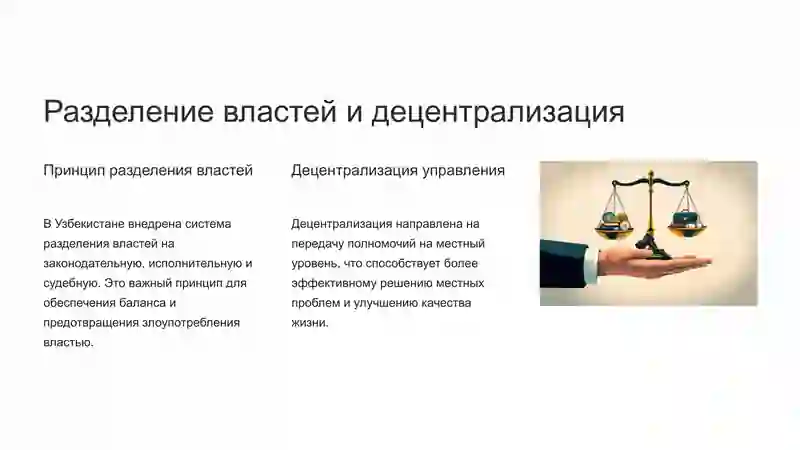 Разделение властей и децентрализация

Принцип разделения властей

В Узбекистане внедрена система разделения властей на законодательную, исполнительную и судебную. Это важный принцип для обеспечения баланса и предотвращения злоупотребления властью.

Децентрализация управления

Децентрализация направлена на передачу полномочий на местный уровень, что способствует более эффективному решению местных проблем и улучшению качества жизни.